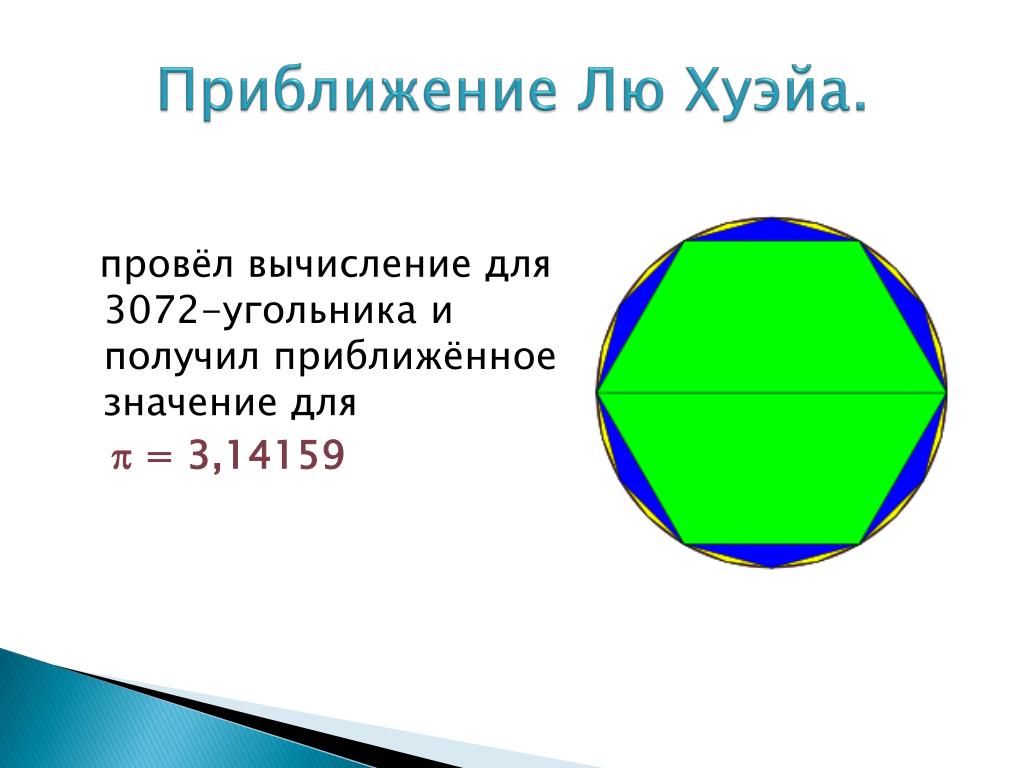 Приближение Лю Хуэйа.

провёл вычисление для 3072-угольника и получил приближённое значение для

$\pi = 3,14159$